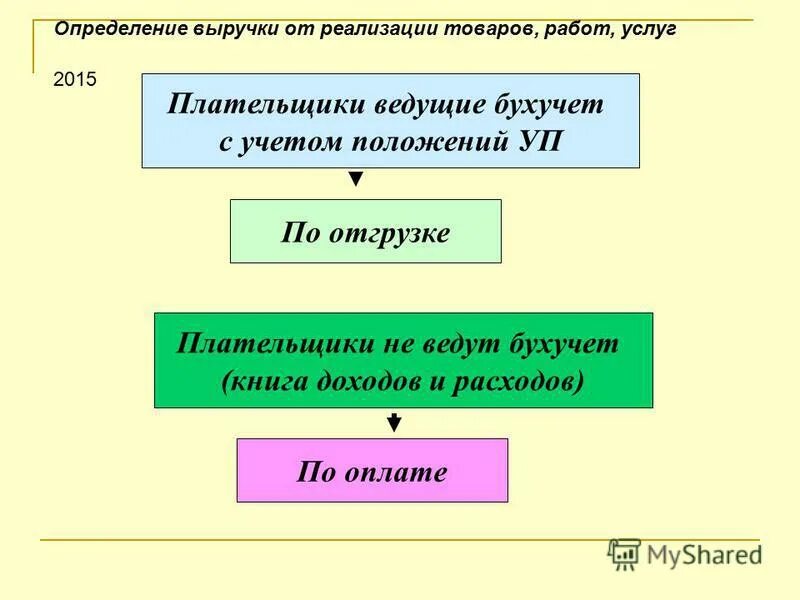 Определение выручки от реализации товаров, работ, услуг

2015

Плательщики ведущие бухучет с учетом положений УП

По отгрузке

Плательщики не ведут бухучет (книга доходов и расходов)

По оплате

MyShared